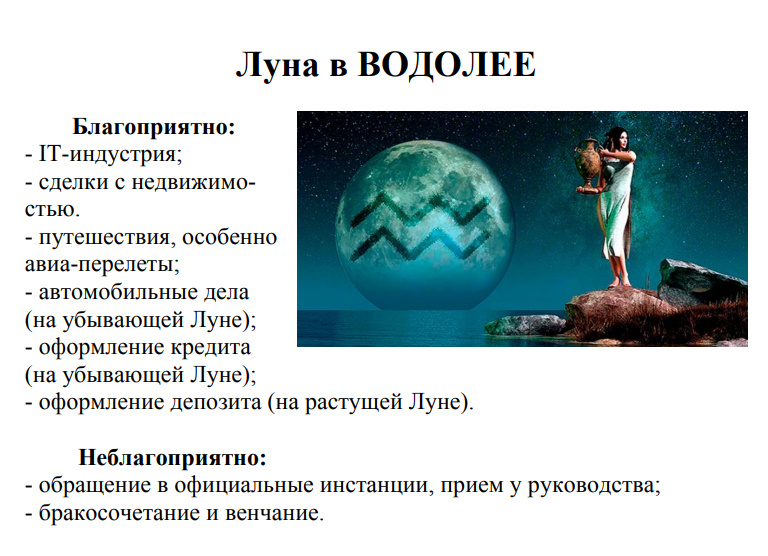 Луна в ВОДОЛЕЕ

Благоприятно:
- IT-индустрия;
- сделки с недвижимостью.
- путешествия, особенно авиа-перелеты;
- автомобильные дела (на убывающей Луне);
- оформление кредита (на убывающей Луне);
- оформление депозита (на растущей Луне).

Неблагоприятно:
- обращение в официальные инстанции, прием у руководства;
- бракосочетание и венчание.